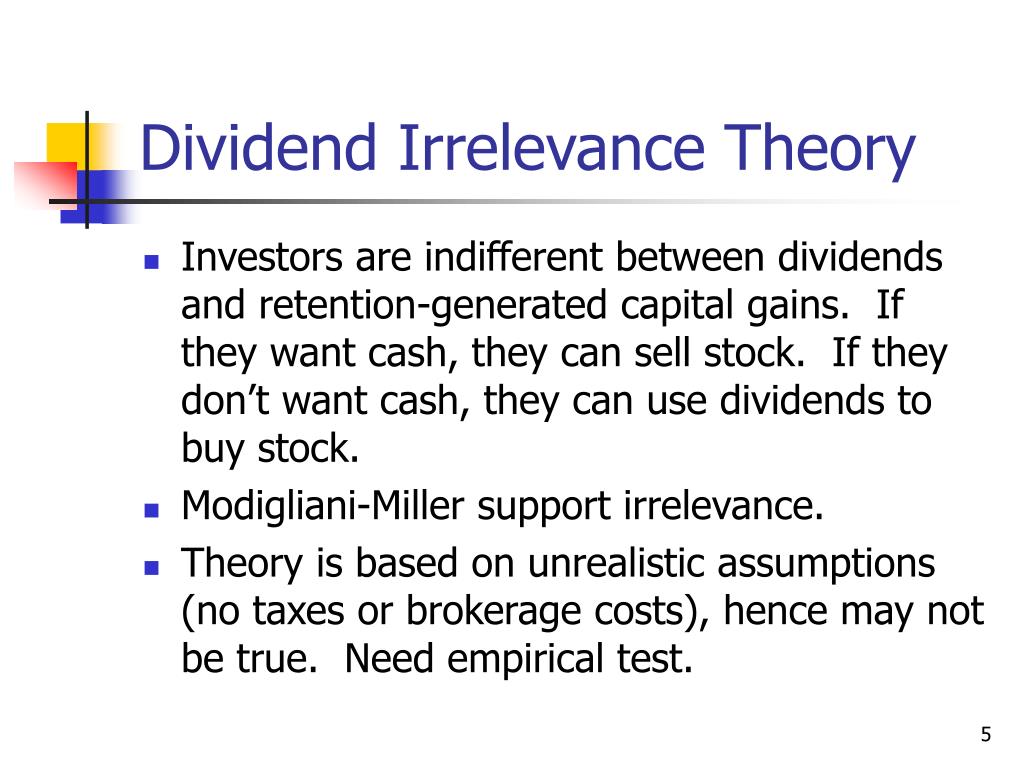 Dividend Irrelevance Theory

- Investors are indifferent between dividends and retention-generated capital gains. If they want cash, they can sell stock. If they don't want cash, they can use dividends to buy stock.
- Modigliani-Miller support irrelevance.
- Theory is based on unrealistic assumptions (no taxes or brokerage costs), hence may not be true. Need empirical test.

5